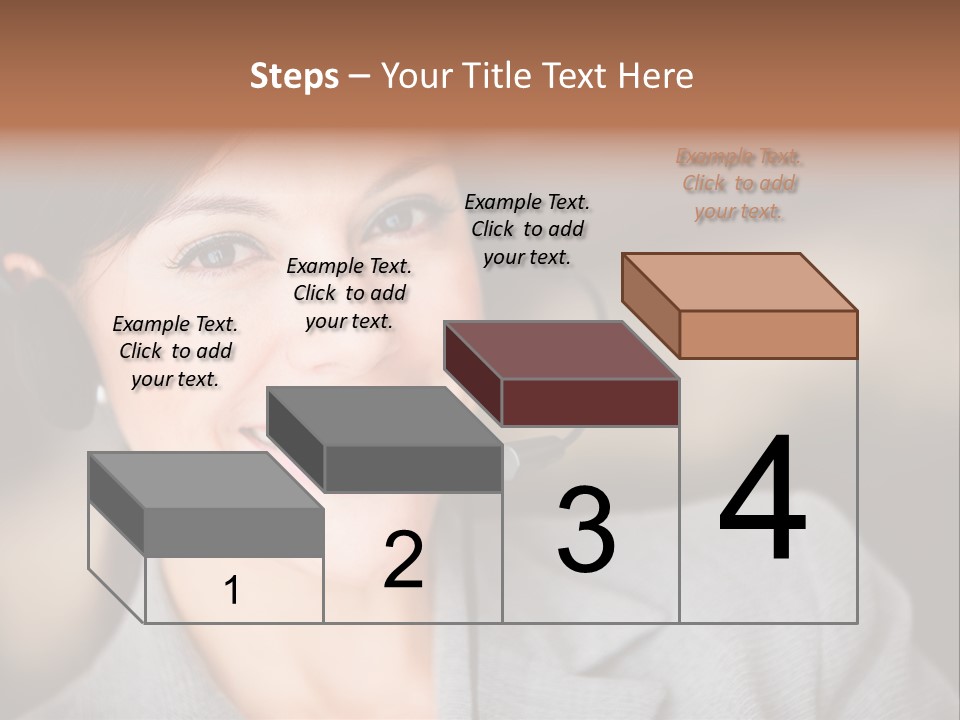 Steps – Your Title Text Here

Example Text. Click to add your text.

Example Text. Click to add your text.

Example Text. Click to add your text.

Example Text. Click to add your text.

1

2

3

4